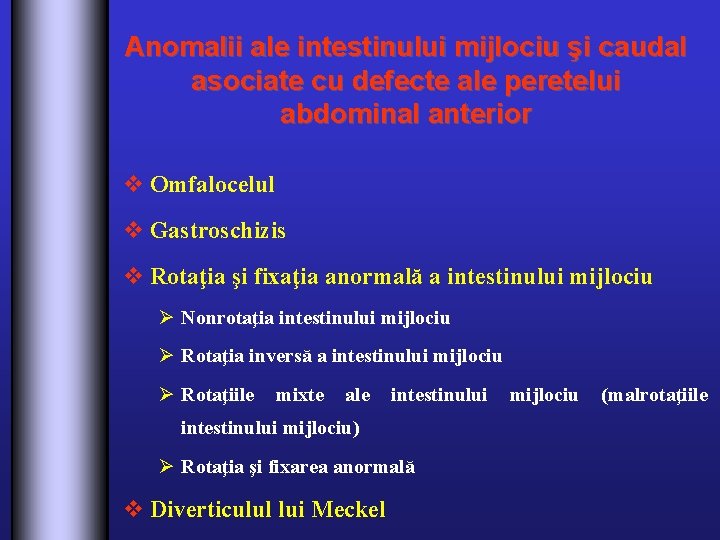 Anomalii ale intestinului mijlociu şi caudal asociate cu defecte ale peretelui abdominal anterior

❖ Omfalocelul

❖ Gastroschizis

❖ Rotaţia şi fixaţia anormală a intestinului mijlociu

➢ Nonrotaţia intestinului mijlociu

➢ Rotaţia inversă a intestinului mijlociu

➢ Rotaţiile mixte ale intestinului mijlociu (malrotaţiile intestinului mijlociu)

➢ Rotaţia şi fixarea anormală

❖ Diverticulul lui Meckel